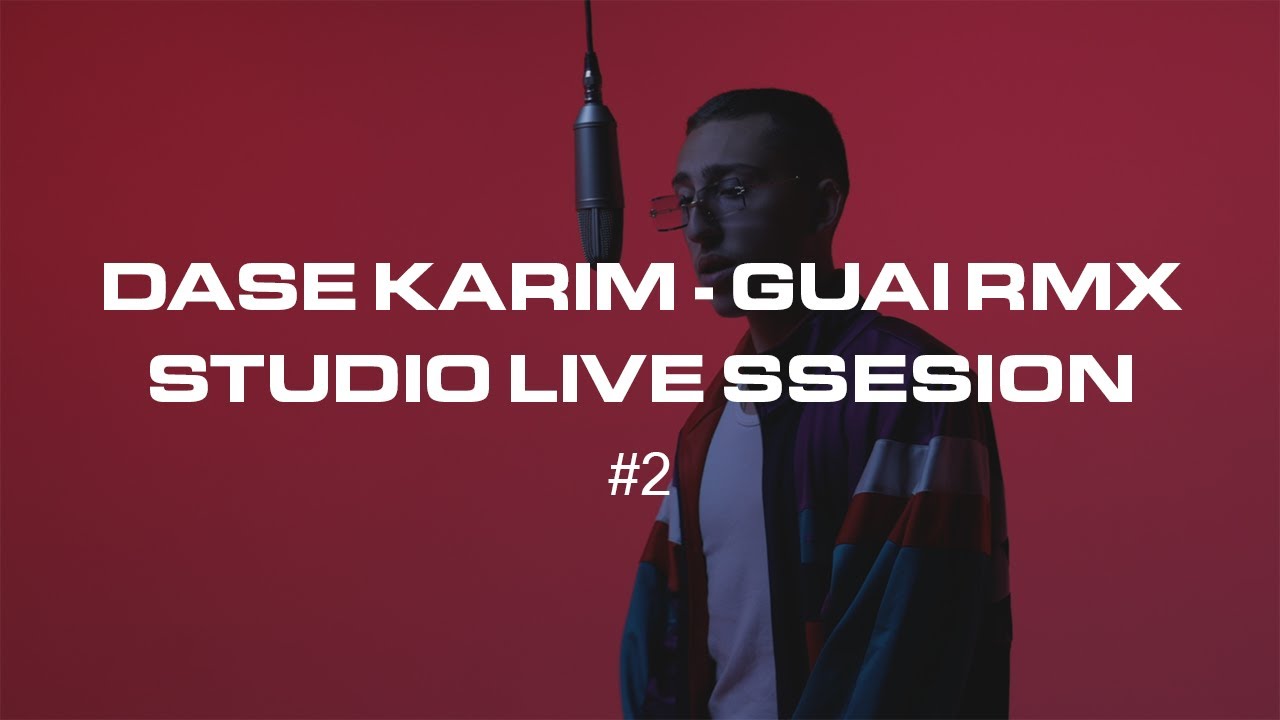 DASE KARIM - GUAI RMX
STUDIO LIVE SSESION
#2